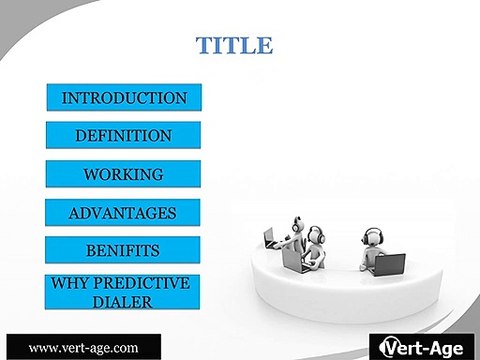 TITLE

INTRODUCTION

DEFINITION

WORKING

ADVANTAGES

BENIFITS

WHY PREDICTIVE DIALER

www.vert-age.com

Vert-Age